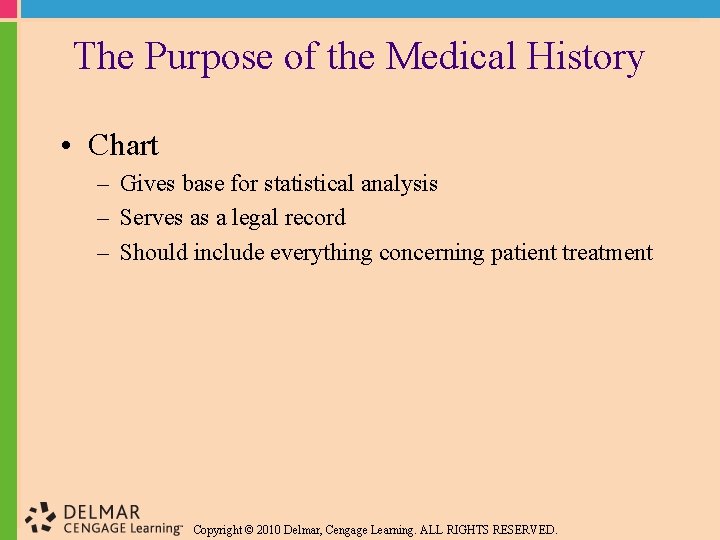 The Purpose of the Medical History

• Chart
  – Gives base for statistical analysis
  – Serves as a legal record
  – Should include everything concerning patient treatment

DELMAR
CENGAGE Learning™ Copyright © 2010 Delmar, Cengage Learning. ALL RIGHTS RESERVED.